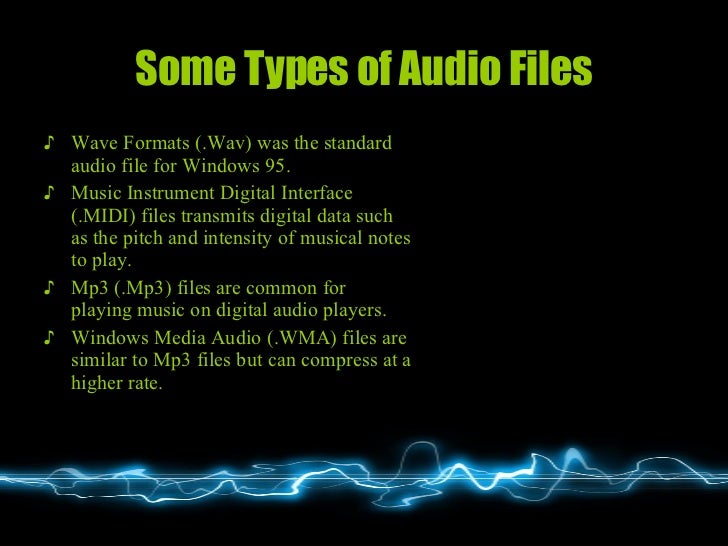 Some Types of Audio Files

♪ Wave Formats (.Wav) was the standard audio file for Windows 95.

♪ Music Instrument Digital Interface (.MIDI) files transmits digital data such as the pitch and intensity of musical notes to play.

♪ Mp3 (.Mp3) files are common for playing music on digital audio players.

♪ Windows Media Audio (.WMA) files are similar to Mp3 files but can compress at a higher rate.